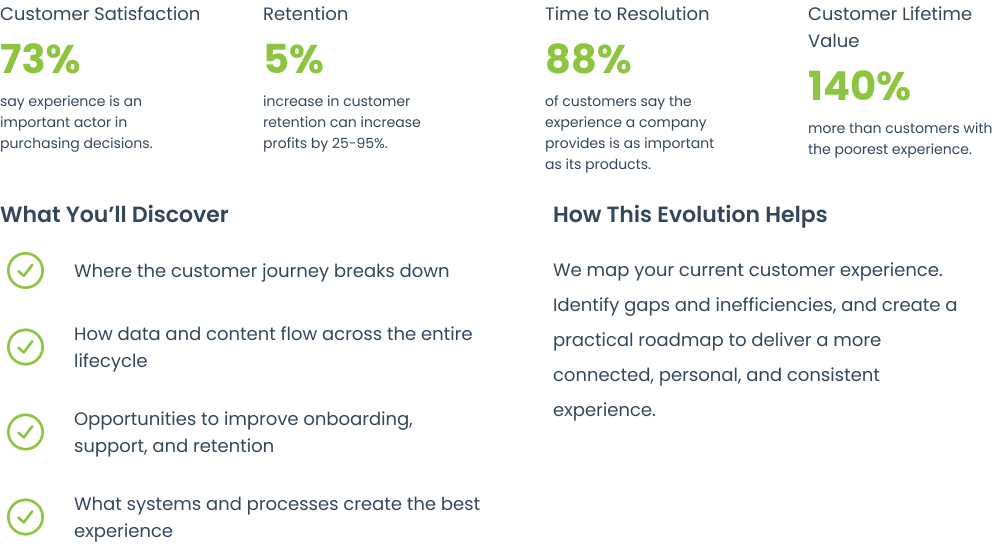 Customer Satisfaction

73%

say experience is an important actor in purchasing decisions.

Retention

5%

increase in customer retention can increase profits by 25-95%.

Time to Resolution

88%

of customers say the experience a company provides is as important as its products.

Customer Lifetime Value

140%

more than customers with the poorest experience.

What You'll Discover

Where the customer journey breaks down

How data and content flow across the entire lifecycle

Opportunities to improve onboarding, support, and retention

What systems and processes create the best experience

How This Evolution Helps

We map your current customer experience. Identify gaps and inefficiencies, and create a practical roadmap to deliver a more connected, personal, and consistent experience.